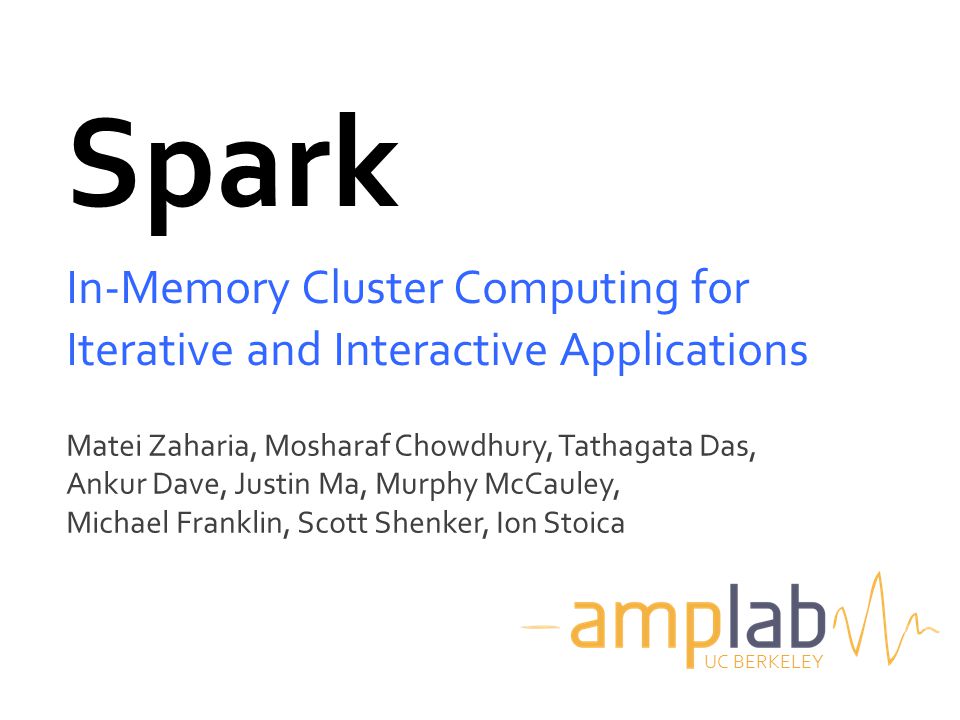 Spark

In-Memory Cluster Computing for Iterative and Interactive Applications

Matei Zaharia, Mosharaf Chowdhury, Tathagata Das, Ankur Dave, Justin Ma, Murphy McCauley, Michael Franklin, Scott Shenker, Ion Stoica

amplab
UC BERKELEY